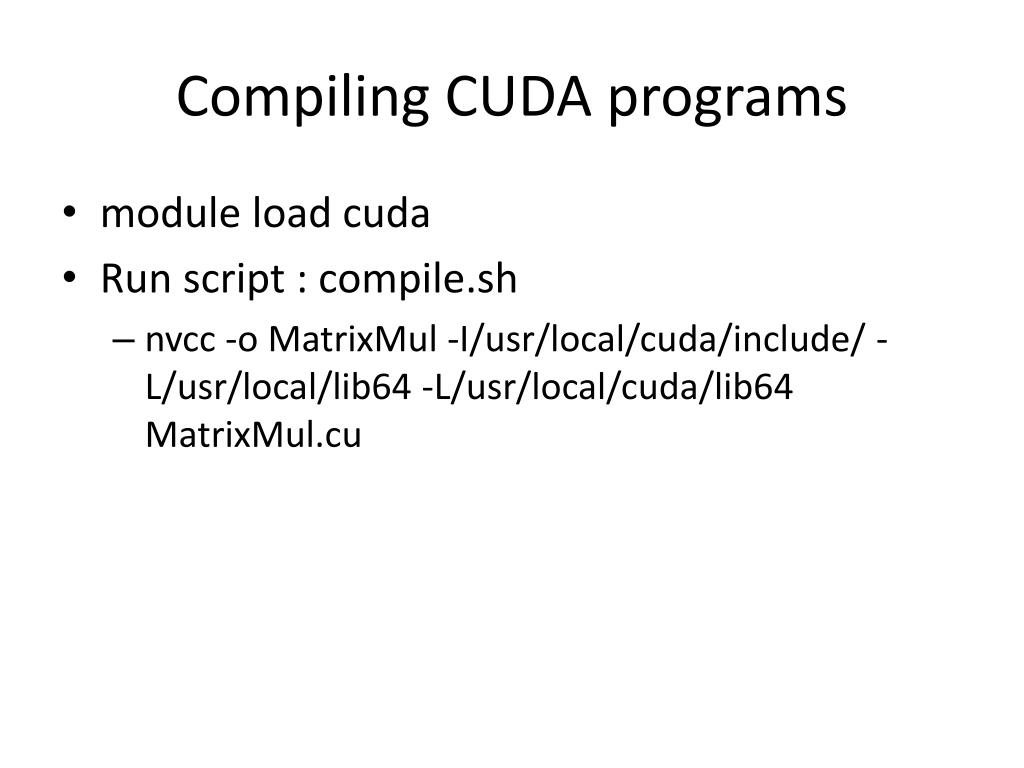 Compiling CUDA programs

• module load cuda
• Run script : compile.sh
– nvcc -o MatrixMul -I/usr/local/cuda/include/ -L/usr/local/lib64 -L/usr/local/cuda/lib64 MatrixMul.cu